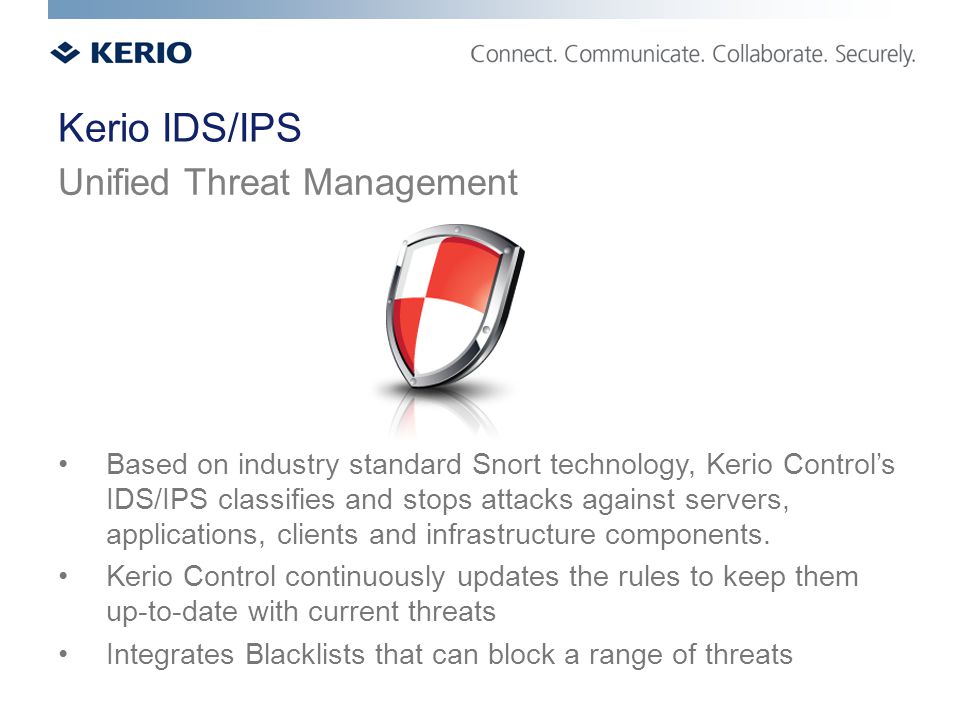 KERIO

Connect. Communicate. Collaborate. Securely.

Kerio IDS/IPS

Unified Threat Management

• Based on industry standard Snort technology, Kerio Control's IDS/IPS classifies and stops attacks against servers, applications, clients and infrastructure components.
• Kerio Control continuously updates the rules to keep them up-to-date with current threats
• Integrates Blacklists that can block a range of threats